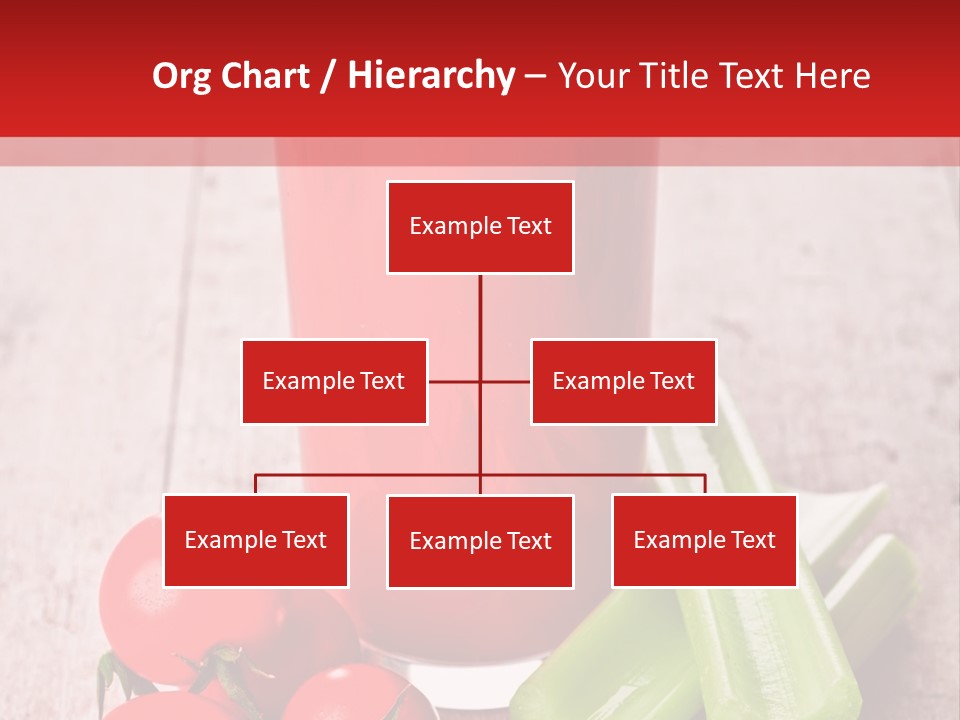 Org Chart / Hierarchy – Your Title Text Here

Example Text

Example Text

Example Text

Example Text

Example Text

Example Text